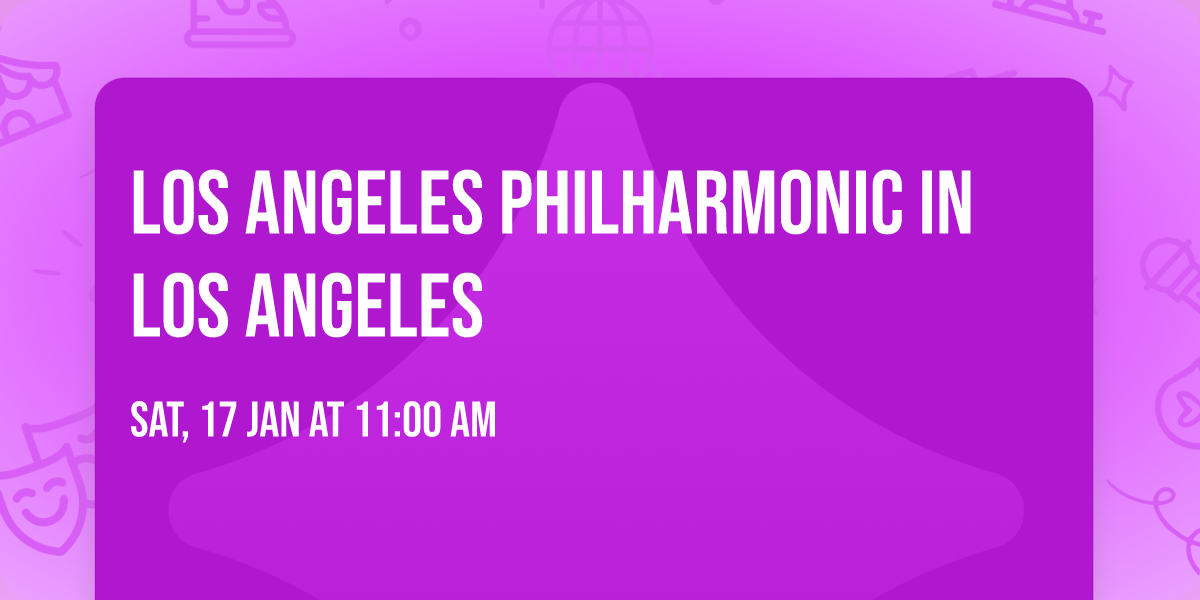 LOS ANGELES PHILHARMONIC IN LOS ANGELES

SAT, 17 JAN AT 11:00 AM